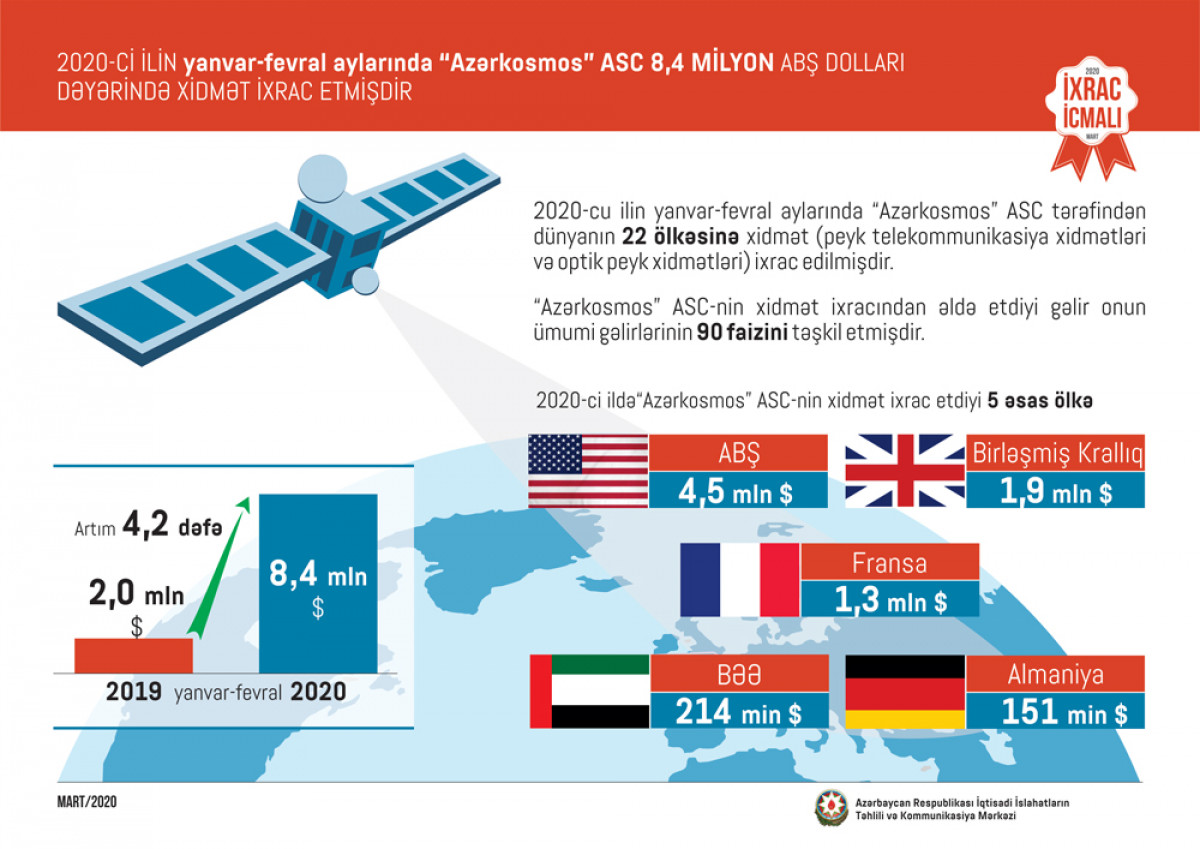 2020-Cİ İLİN yanvar-fevral aylarında "Azərkosmos" ASC 8,4 MİLYON ABŞ DOLLARI DƏYƏRİNDƏ XİDMƏT İXRAC ETMİŞDİR

2020 İXRAC İCMALI MART

2020-cu ilin yanvar-fevral aylarında "Azərkosmos" ASC tərəfindən dünyanın 22 ölkəsinə xidmət (peyk telekommunikasiya xidmətləri və optik peyk xidmətləri) ixrac edilmişdir.

"Azərkosmos" ASC-nin xidmət ixracından əldə etdiyi gəlir onun ümumi gəlirlərinin 90 faizini təşkil etmişdir.

2020-ci ildə"Azərkosmos" ASC-nin xidmət ixrac etdiyi 5 əsas ölkə

ABŞ
4,5 mln $

Birləşmiş Krallıq
1,9 mln $

Fransa
1,3 mln $

BƏƏ
214 min $

Almaniya
151 min $

Artım 4,2 dəfə

2,0 mln $

8,4 mln $

2019 yanvar-fevral 2020

MART/2020

Azərbaycan Respublikası İqtisadi İslahatların Təhlili və Kommunikasiya Mərkəzi